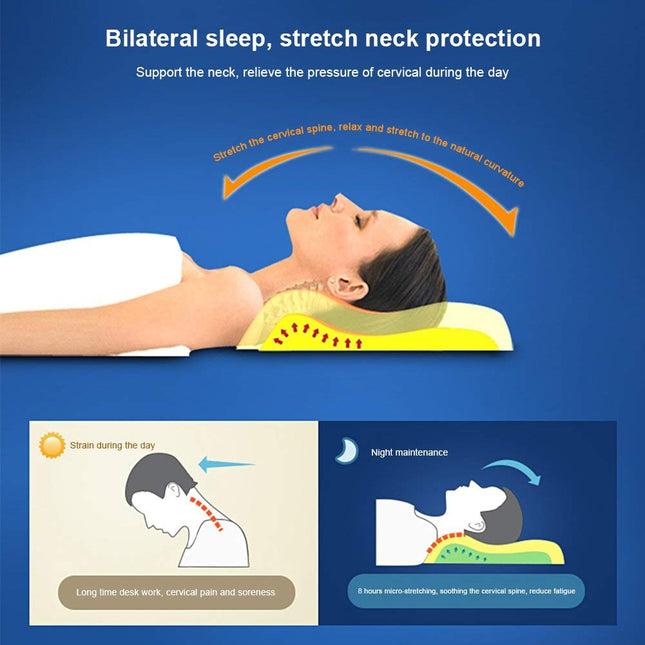 Bilateral sleep, stretch neck protection

Support the neck, relieve the pressure of cervical during the day

Stretch the cervical spine, relax and stretch to the natural curvature

Strain during the day

Long time desk work, cervical pain and soreness

Night maintenance

8 hours micro-stretching, soothing the cervical spine, reduce fatigue